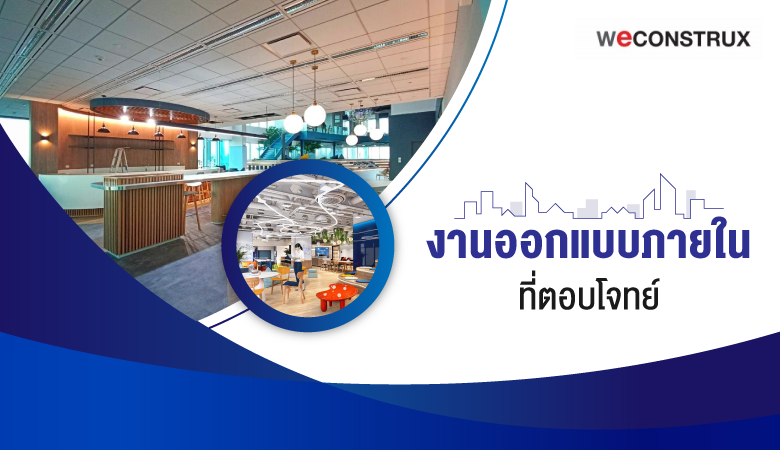 WECONSTRUX

งานออกแบบภายใน
ที่ตอบโจทย์